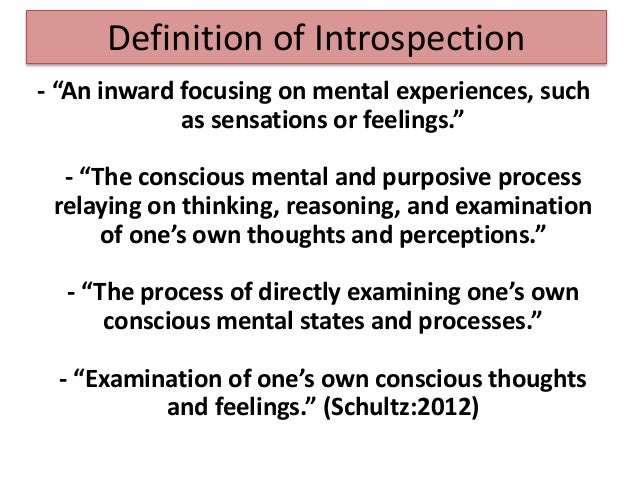 Definition of Introspection

- “An inward focusing on mental experiences, such as sensations or feelings.”

- “The conscious mental and purposive process relaying on thinking, reasoning, and examination of one’s own thoughts and perceptions.”

- “The process of directly examining one’s own conscious mental states and processes.”

- “Examination of one’s own conscious thoughts and feelings.” (Schultz:2012)